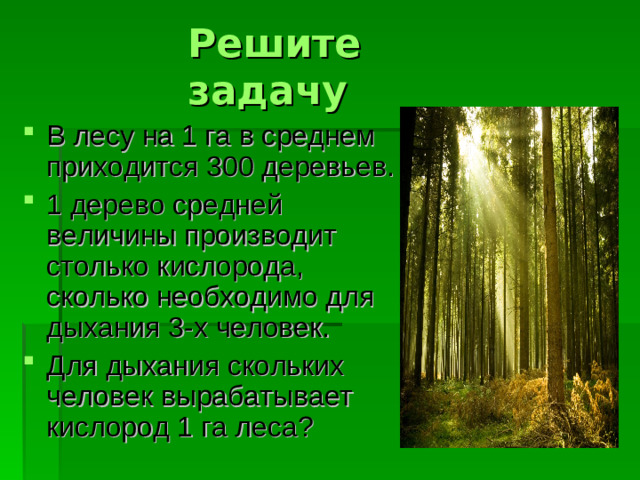 Решите задачу

- В лесу на 1 га в среднем приходится 300 деревьев.
- 1 дерево средней величины производит столько кислорода, сколько необходимо для дыхания 3-х человек.
- Для дыхания скольких человек вырабатывает кислород 1 га леса?